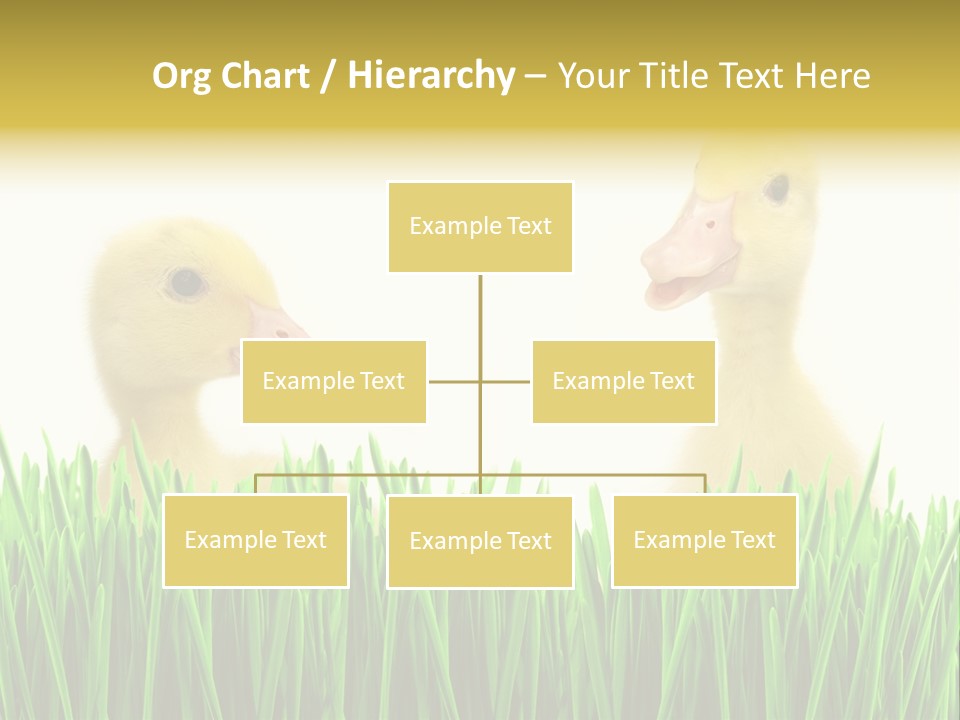 Org Chart / Hierarchy – Your Title Text Here

Example Text

Example Text

Example Text

Example Text

Example Text

Example Text